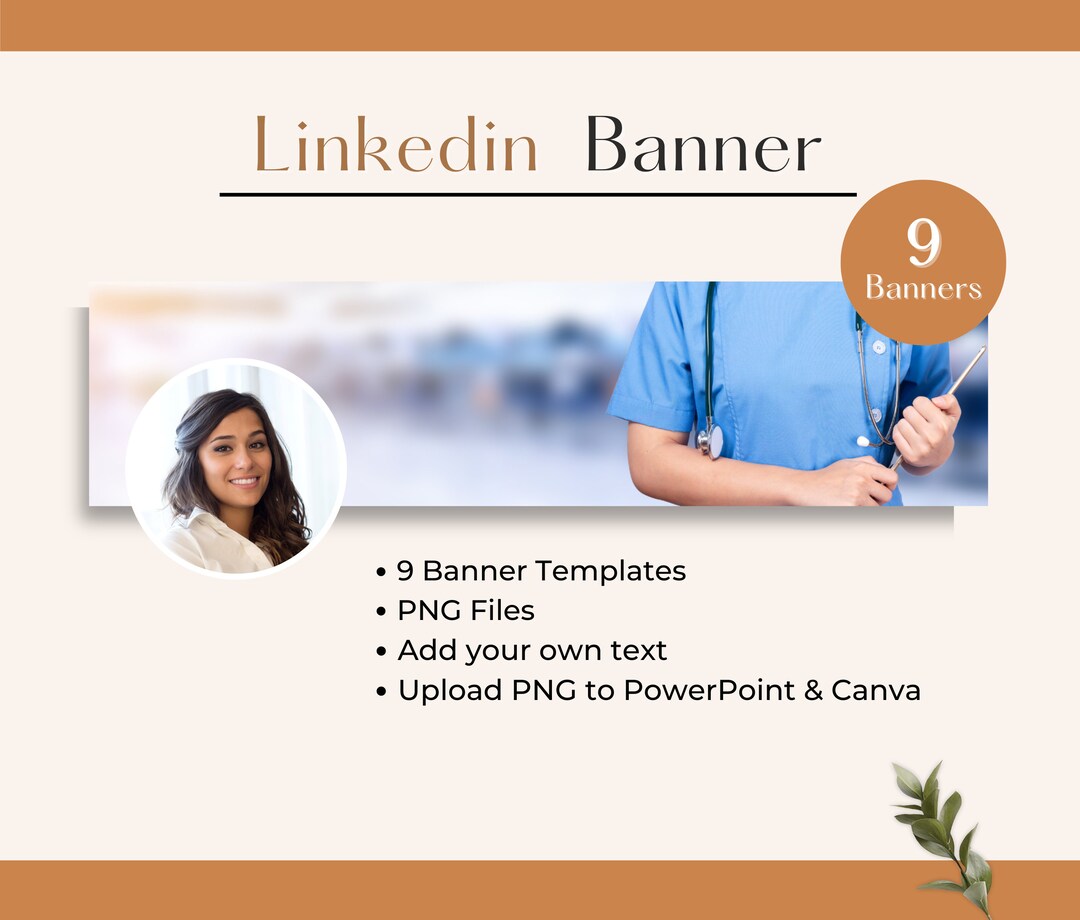 Linkedin Banner

9 Banners

• 9 Banner Templates
• PNG Files
• Add your own text
• Upload PNG to PowerPoint & Canva